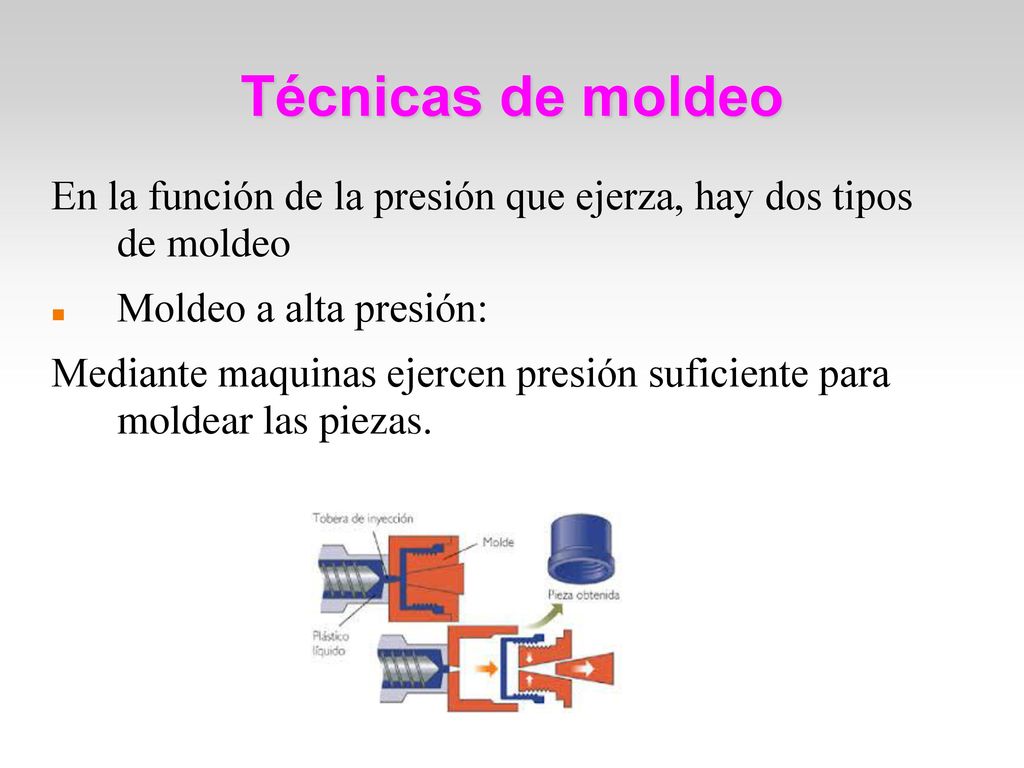 Técnicas de moldeo

En la función de la presión que ejerza, hay dos tipos de moldeo

Moldeo a alta presión:

Mediante maquinas ejercen presión suficiente para moldear las piezas.

Tobera de inyección

Molde

Pieza obtenida

Plástico líquido